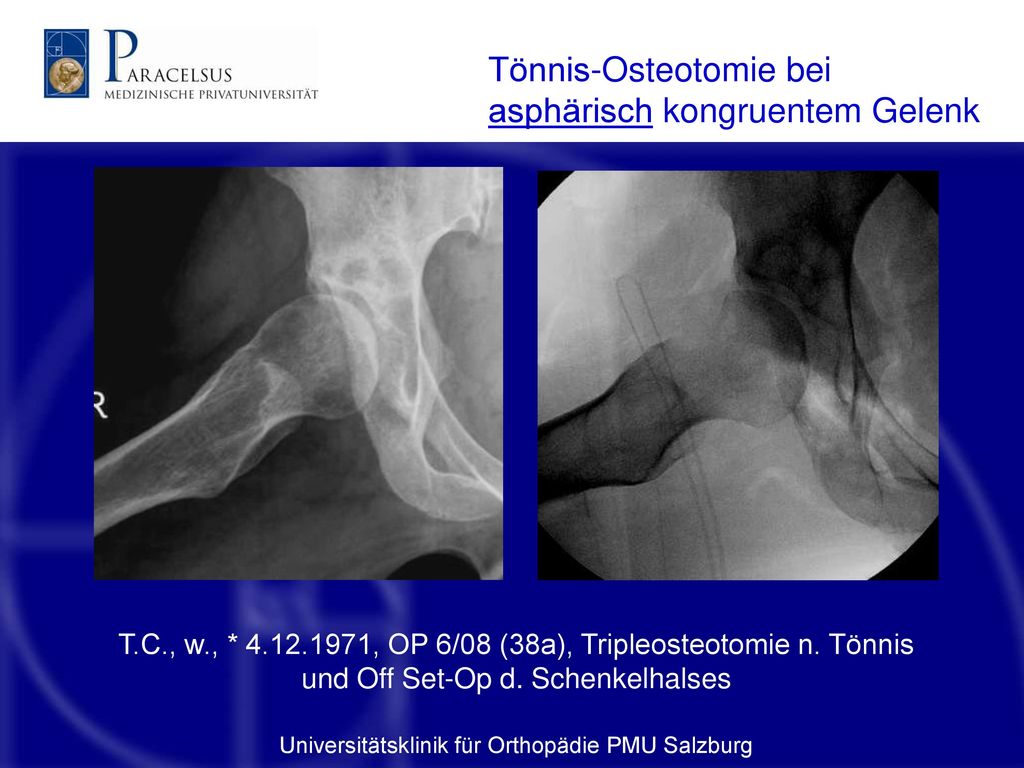 PARACELSUS
MEDIZINISCHE PRIVATUNIVERSITÄT

Tönnis-Osteotomie bei asphärisch kongruentem Gelenk

R

T.C., w., * 4.12.1971, OP 6/08 (38a), Tripleosteotomie n. Tönnis und Off Set-Op d. Schenkelhalses

Universitätsklinik für Orthopädie PMU Salzburg